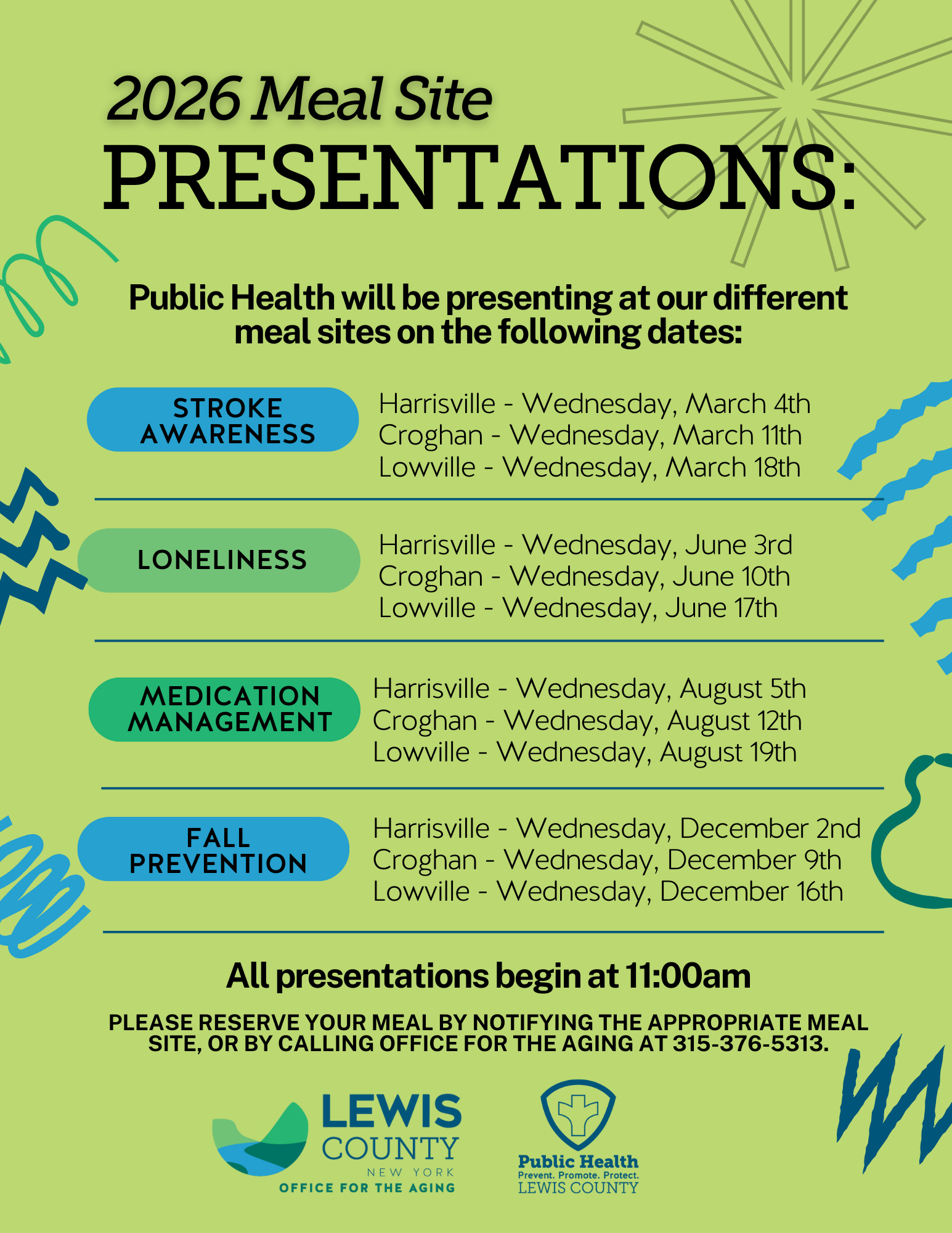 2026 Meal Site
PRESENTATIONS:

Public Health will be presenting at our different meal sites on the following dates:

STROKE AWARENESS

Harrisville - Wednesday, March 4th
Croghan - Wednesday, March 11th
Lowville - Wednesday, March 18th

LONELINESS

Harrisville - Wednesday, June 3rd
Croghan - Wednesday, June 10th
Lowville - Wednesday, June 17th

MEDICATION MANAGEMENT

Harrisville - Wednesday, August 5th
Croghan - Wednesday, August 12th
Lowville - Wednesday, August 19th

FALL PREVENTION

Harrisville - Wednesday, December 2nd
Croghan - Wednesday, December 9th
Lowville - Wednesday, December 16th

All presentations begin at 11:00am

PLEASE RESERVE YOUR MEAL BY NOTIFYING THE APPROPRIATE MEAL SITE, OR BY CALLING OFFICE FOR THE AGING AT 315-376-5313.

LEWIS COUNTY
NEW YORK
OFFICE FOR THE AGING

Public Health
Prevent. Promote. Protect.
LEWIS COUNTY